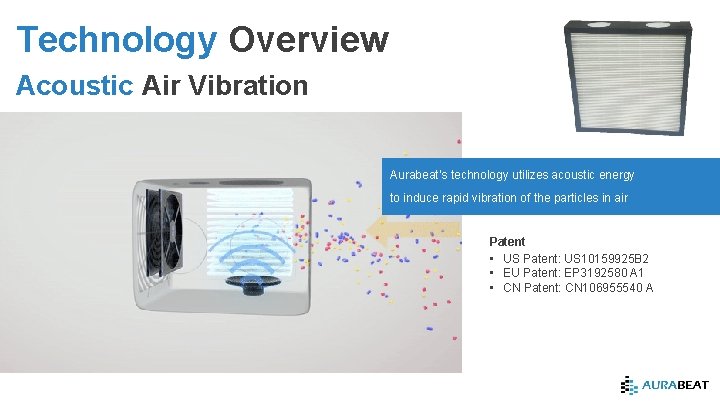 Technology Overview
Acoustic Air Vibration

Aurabeat's technology utilizes acoustic energy to induce rapid vibration of the particles in air

Patent
• US Patent: US10159925B2
• EU Patent: EP3192580 A1
• CN Patent: CN106955540 A

AURABEAT